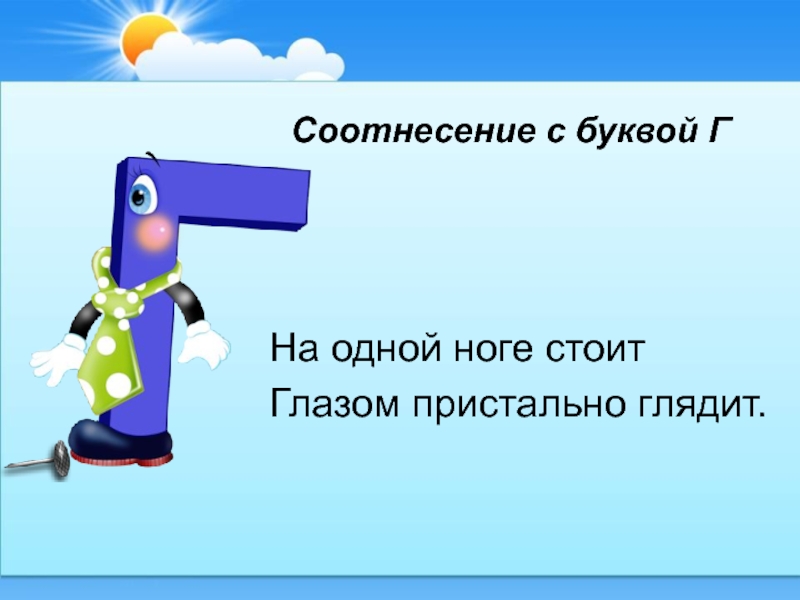 Соотнесение с буквой Г

На одной ноге стоит
Глазом пристально глядит.